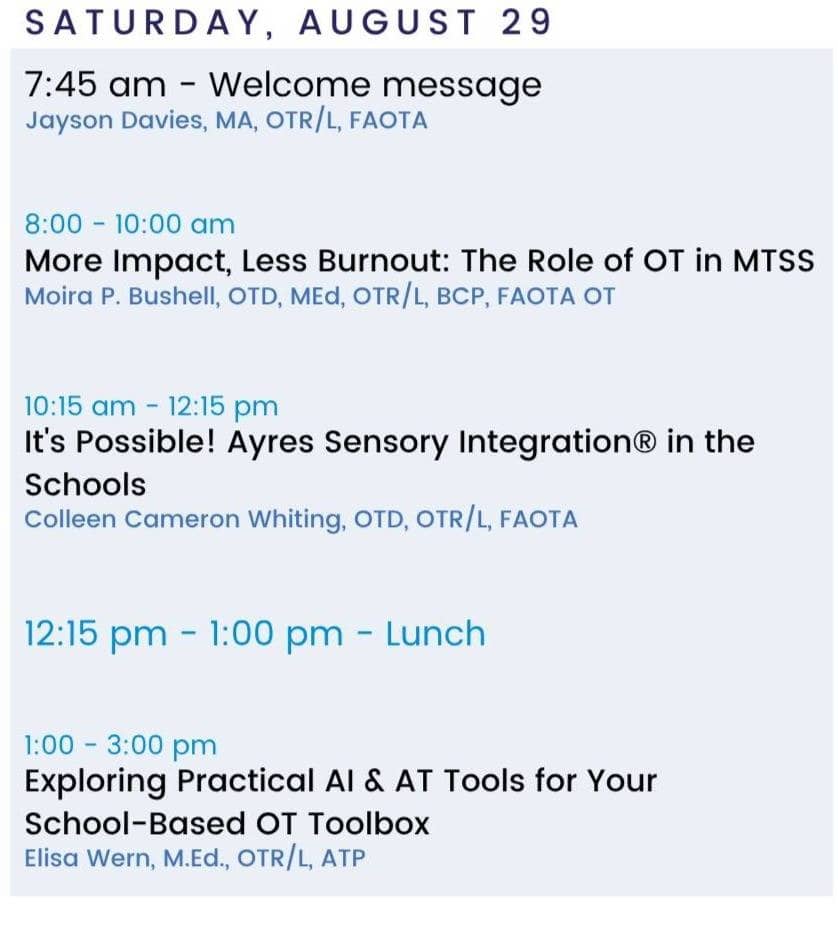 SATURDAY, AUGUST 29

7:45 am - Welcome message
Jayson Davies, MA, OTR/L, FAOTA

8:00 - 10:00 am
More Impact, Less Burnout: The Role of OT in MTSS
Moira P. Bushell, OTD, MEd, OTR/L, BCP, FAOTA OT

10:15 am - 12:15 pm
It's Possible! Ayres Sensory Integration® in the Schools
Colleen Cameron Whiting, OTD, OTR/L, FAOTA

12:15 pm - 1:00 pm - Lunch

1:00 - 3:00 pm
Exploring Practical AI & AT Tools for Your School-Based OT Toolbox
Elisa Wern, M.Ed., OTR/L, ATP